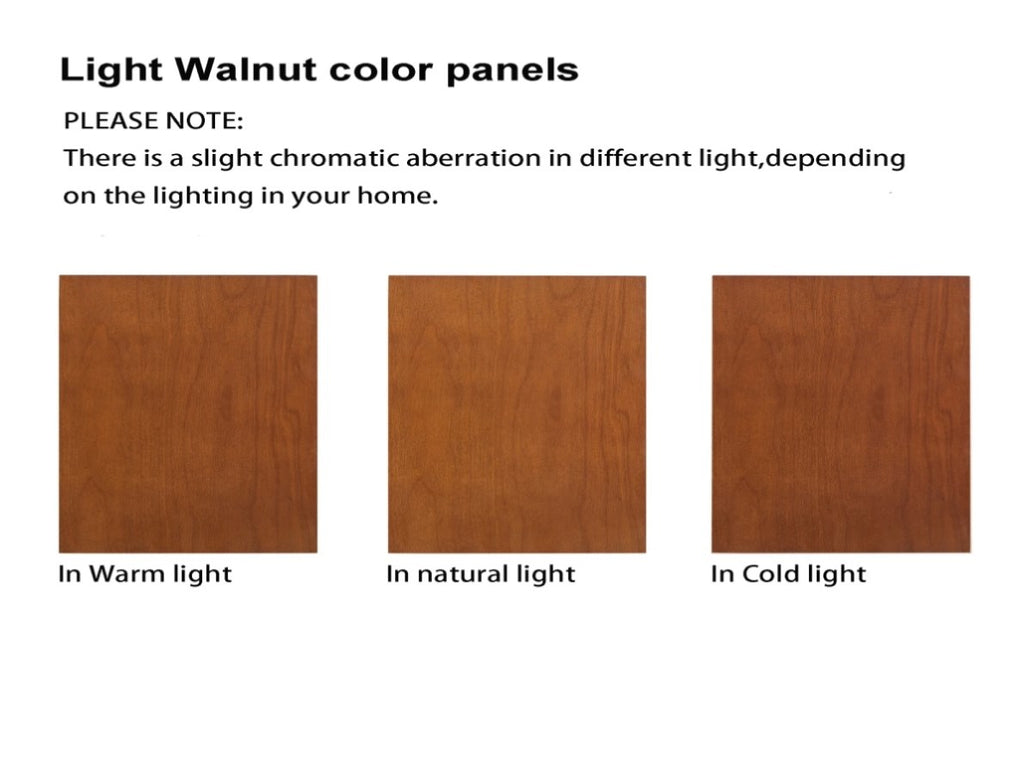 Light Walnut color panels

PLEASE NOTE:
There is a slight chromatic aberration in different light,depending on the lighting in your home.

In Warm light

In natural light

In Cold light